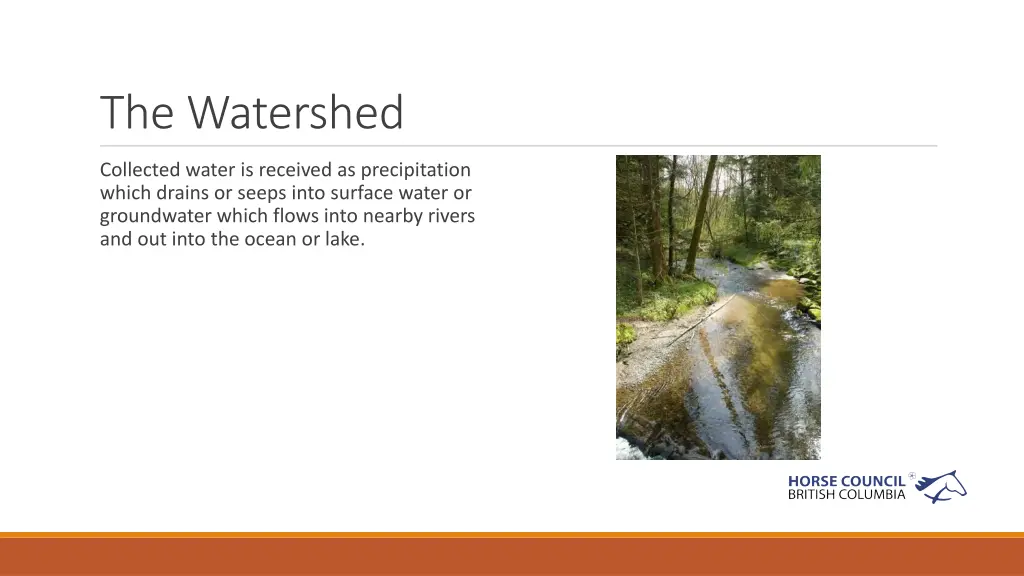 The Watershed

Collected water is received as precipitation which drains or seeps into surface water or groundwater which flows into nearby rivers and out into the ocean or lake.

HORSE COUNCIL®
BRITISH COLUMBIA